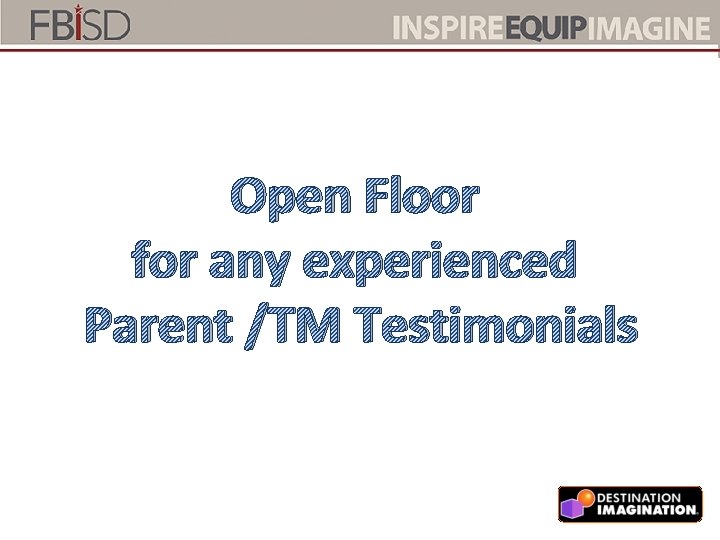 FBISD

INSPIREEQUIPIMAGINE

Open Floor
for any experienced
Parent /TM Testimonials

DESTINATION IMAGINATION